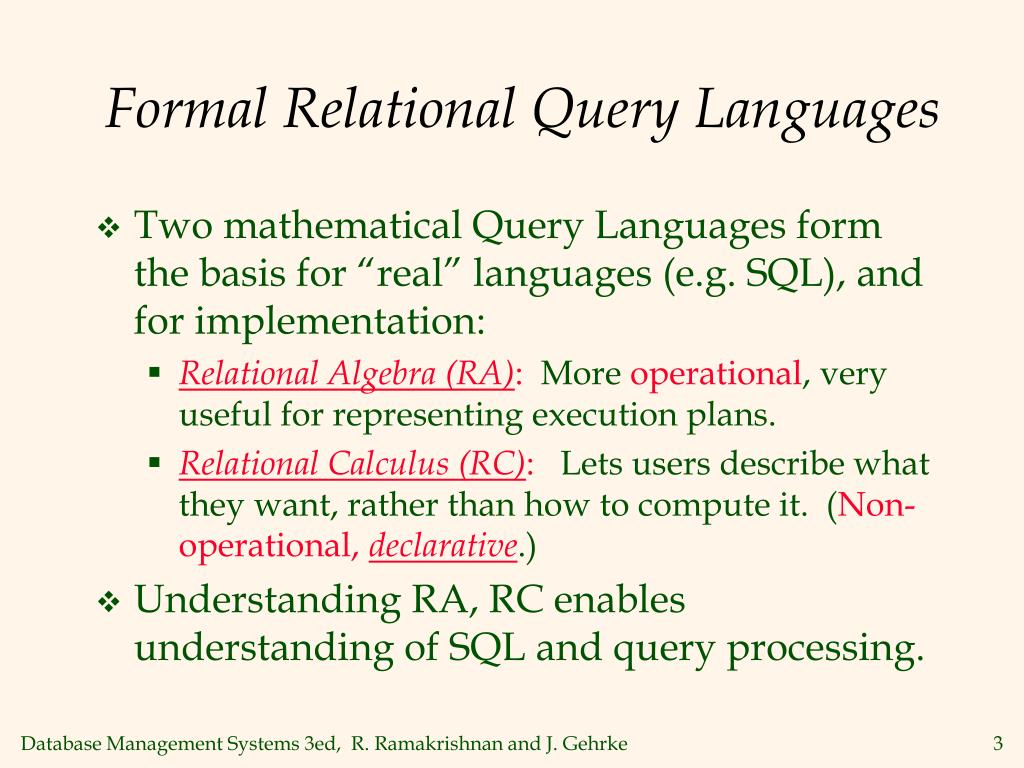 Formal Relational Query Languages

❖ Two mathematical Query Languages form the basis for “real” languages (e.g. SQL), and for implementation:

▪ Relational Algebra (RA): More operational, very useful for representing execution plans.

▪ Relational Calculus (RC): Lets users describe what they want, rather than how to compute it. (Non-operational, declarative.)

❖ Understanding RA, RC enables understanding of SQL and query processing.

Database Management Systems 3ed, R. Ramakrishnan and J. Gehrke

3